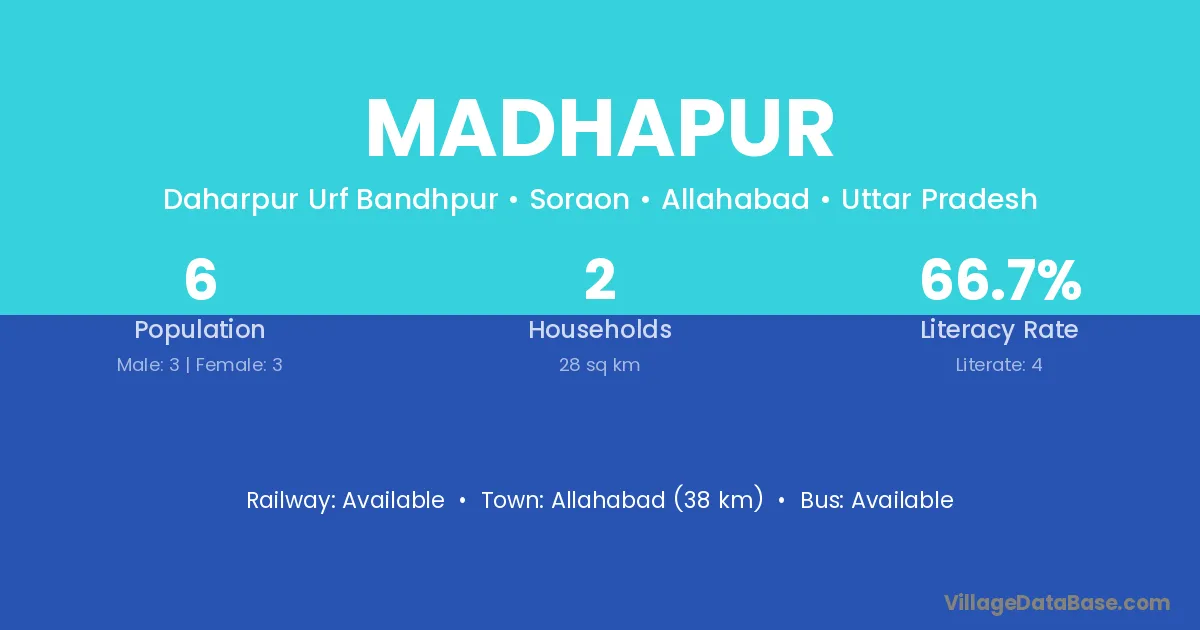 MADHAPUR

Daharpur Urf Bandhpur • Soraon • Allahabad • Uttar Pradesh

6
Population
Male: 3 | Female: 3

2
Households
28 sq km

66.7%
Literacy Rate
Literate: 4

Railway: Available • Town: Allahabad (38 km) • Bus: Available

VillageDataBase.com